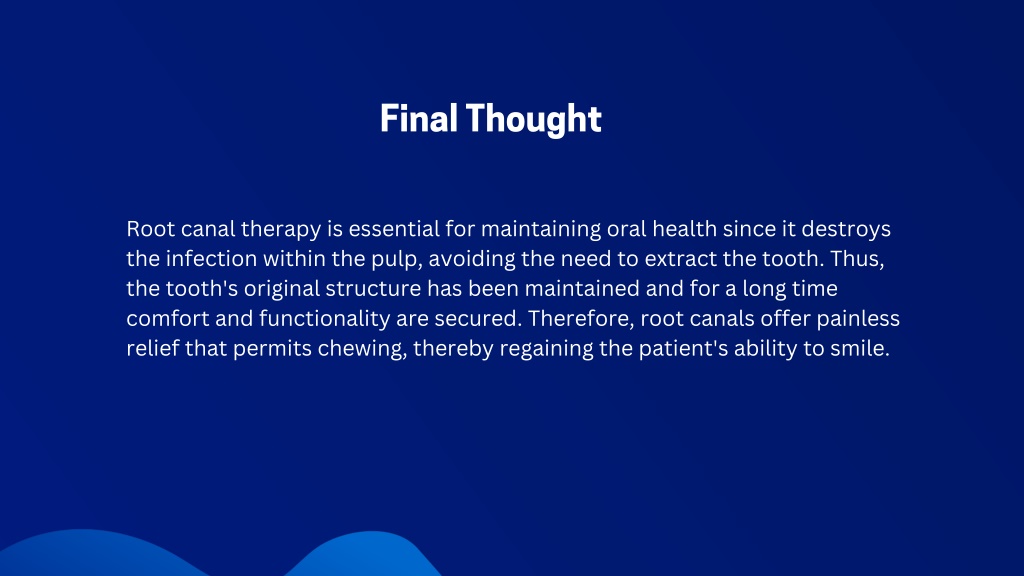 Final Thought

Root canal therapy is essential for maintaining oral health since it destroys the infection within the pulp, avoiding the need to extract the tooth. Thus, the tooth's original structure has been maintained and for a long time comfort and functionality are secured. Therefore, root canals offer painless relief that permits chewing, thereby regaining the patient's ability to smile.